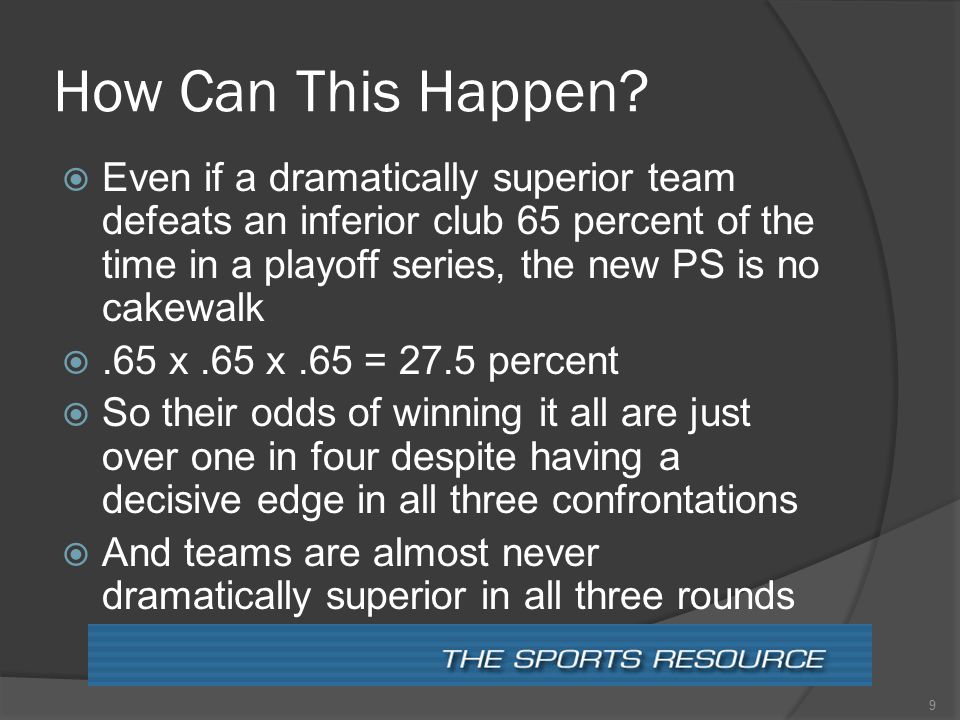 How Can This Happen?

Even if a dramatically superior team defeats an inferior club 65 percent of the time in a playoff series, the new PS is no cakewalk

.65 x .65 x .65 = 27.5 percent

So their odds of winning it all are just over one in four despite having a decisive edge in all three confrontations

And teams are almost never dramatically superior in all three rounds

THE SPORTS RESOURCE

9